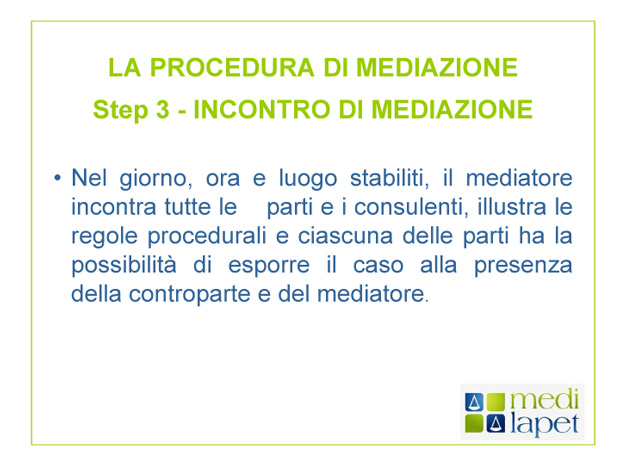 LA PROCEDURA DI MEDIAZIONE
Step 3 - INCONTRO DI MEDIAZIONE

• Nel giorno, ora e luogo stabiliti, il mediatore incontra tutte le parti e i consulenti, illustra le regole procedurali e ciascuna delle parti ha la possibilità di esporre il caso alla presenza della controparte e del mediatore.

medi lapet